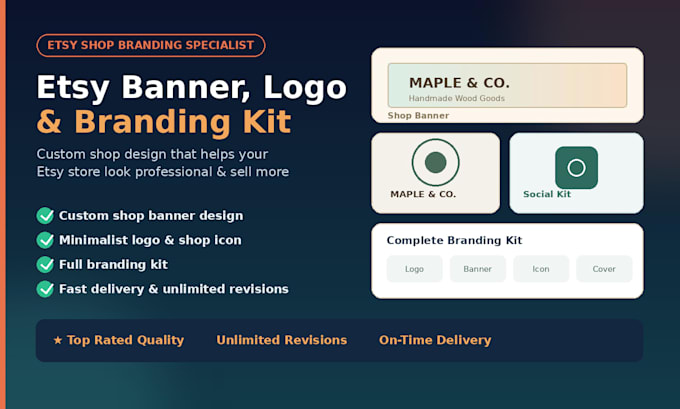 ETSY SHOP BRANDING SPECIALIST

Etsy Banner, Logo & Branding Kit

Custom shop design that helps your Etsy store look professional & sell more

Custom shop banner design
Minimalist logo & shop icon
Full branding kit
Fast delivery & unlimited revisions

MAPLE & CO.
Handmade Wood Goods
Shop Banner

MAPLE & CO.

Social Kit

Complete Branding Kit
Logo
Banner
Icon
Cover

★ Top Rated Quality
Unlimited Revisions
On-Time Delivery